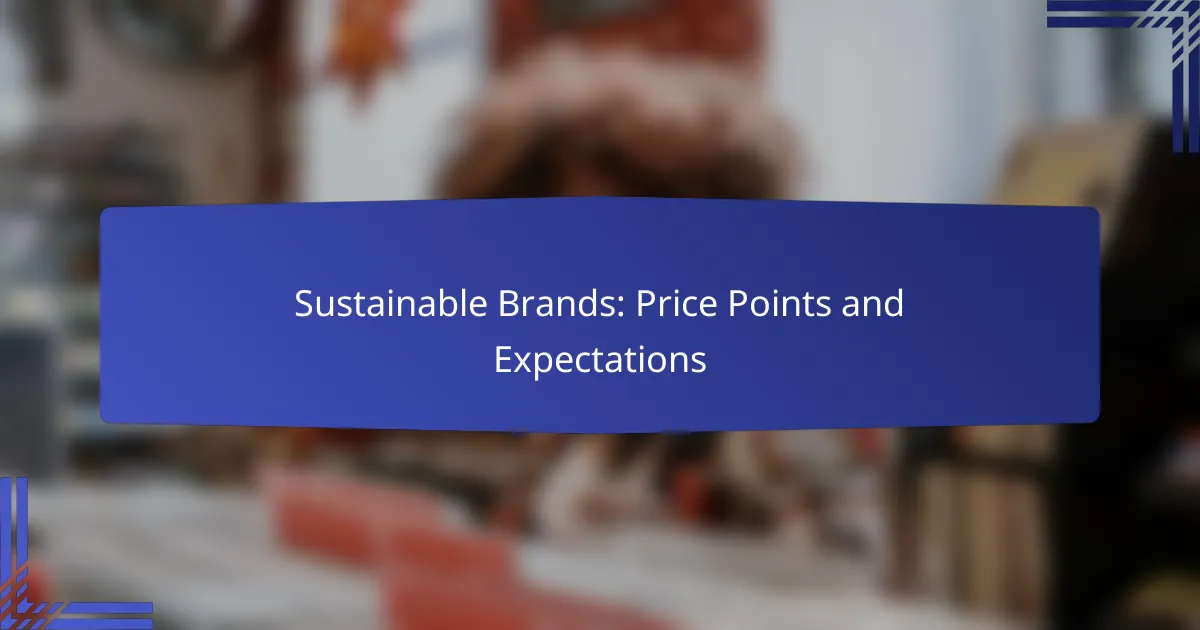 Sustainable Brands: Price Points and Expectations